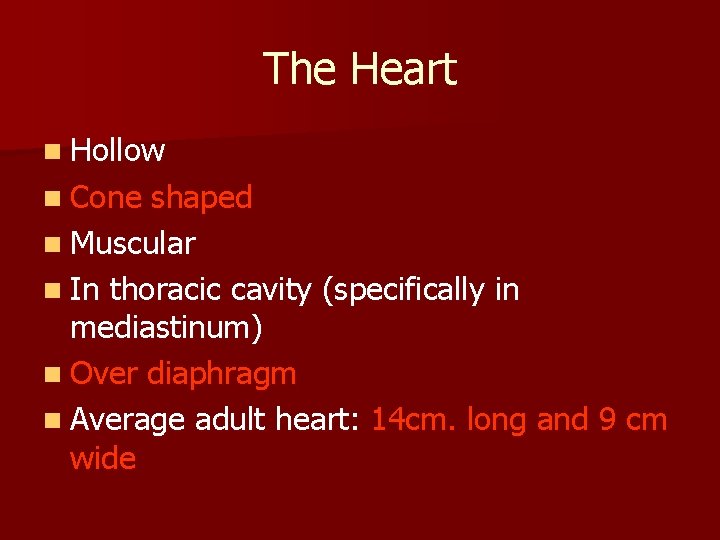 The Heart

- Hollow
- Cone shaped
- Muscular
- In thoracic cavity (specifically in mediastinum)
- Over diaphragm
- Average adult heart: 14cm. long and 9 cm wide